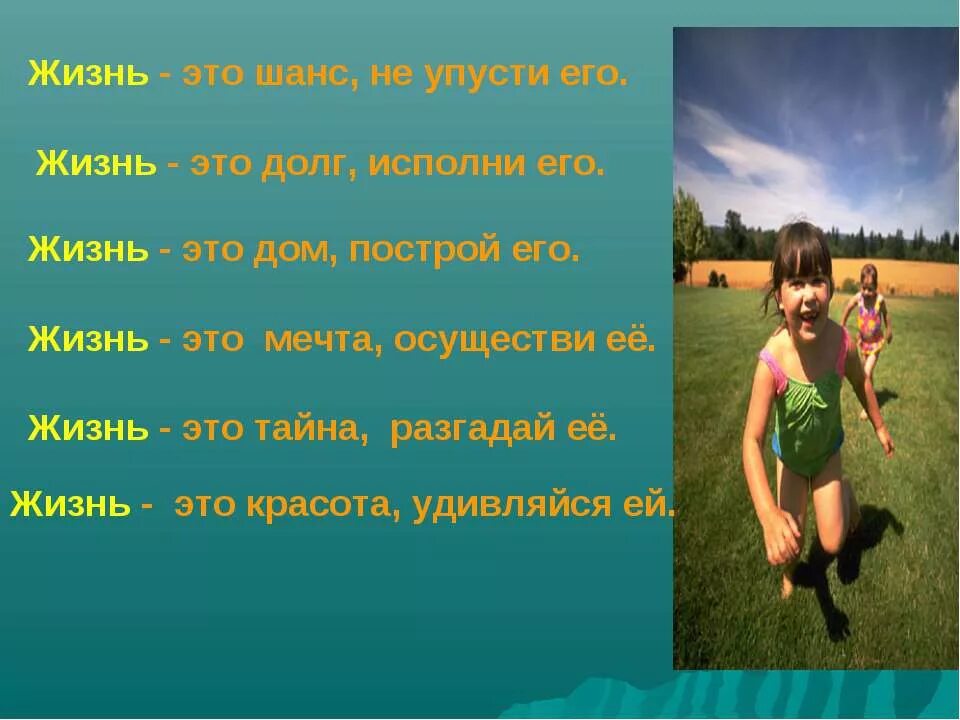 Жизнь - это шанс, не упусти его.

Жизнь - это долг, исполни его.

Жизнь - это дом, построй его.

Жизнь - это мечта, осуществи её.

Жизнь - это тайна, разгадай её.

Жизнь - это красота, удивляйся ей.